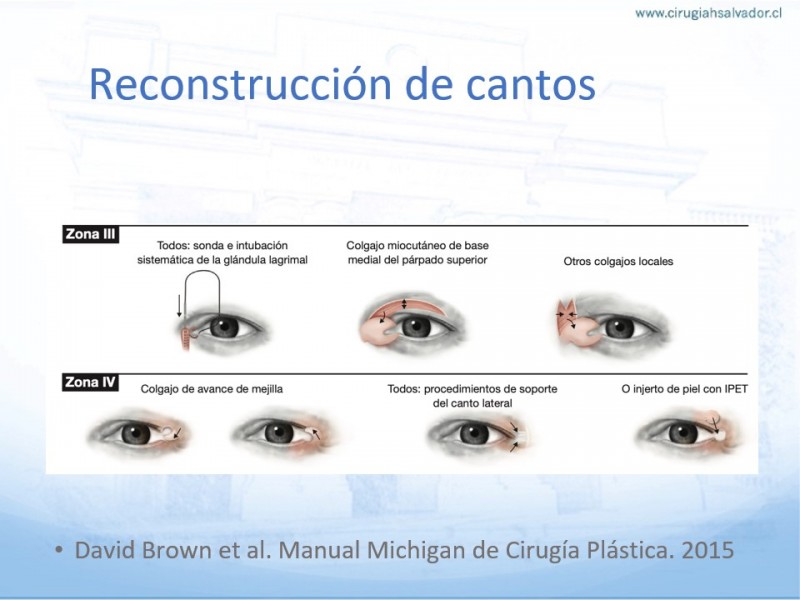 www.cirugiahsalvador.cl

Reconstrucción de cantos

Zona III

Todos: sonda e intubación sistemática de la glándula lagrimal

Colgajo miocutáneo de base medial del párpado superior

Otros colgajos locales

Zona IV

Colgajo de avance de mejilla

Todos: procedimientos de soporte del canto lateral

O injerto de piel con IPET

• David Brown et al. Manual Michigan de Cirugía Plástica. 2015